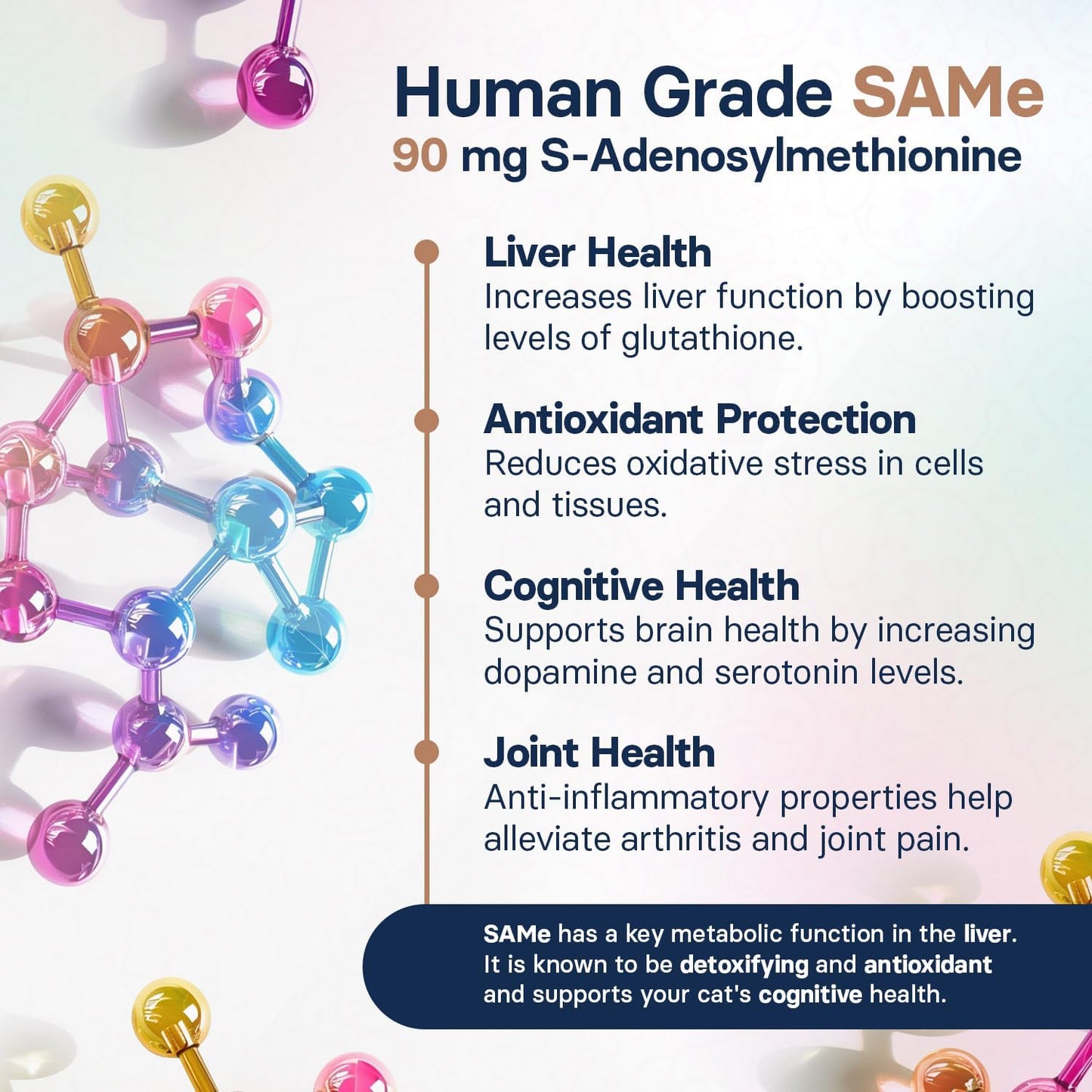 Human Grade SAMe
90 mg S-Adenosylmethionine

Liver Health
Increases liver function by boosting levels of glutathione.

Antioxidant Protection
Reduces oxidative stress in cells and tissues.

Cognitive Health
Supports brain health by increasing dopamine and serotonin levels.

Joint Health
Anti-inflammatory properties help alleviate arthritis and joint pain.

SAMe has a key metabolic function in the liver. It is known to be detoxifying and antioxidant and supports your cat's cognitive health.